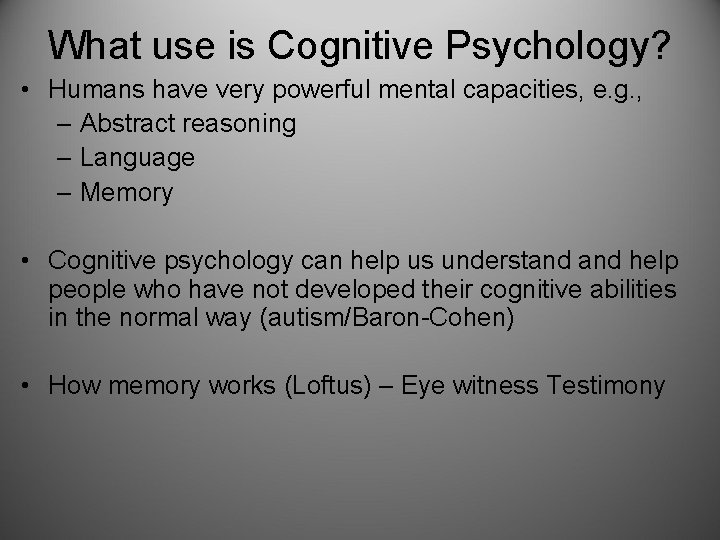 What use is Cognitive Psychology?

• Humans have very powerful mental capacities, e.g.,
– Abstract reasoning
– Language
– Memory

• Cognitive psychology can help us understand and help people who have not developed their cognitive abilities in the normal way (autism/Baron-Cohen)

• How memory works (Loftus) – Eye witness Testimony